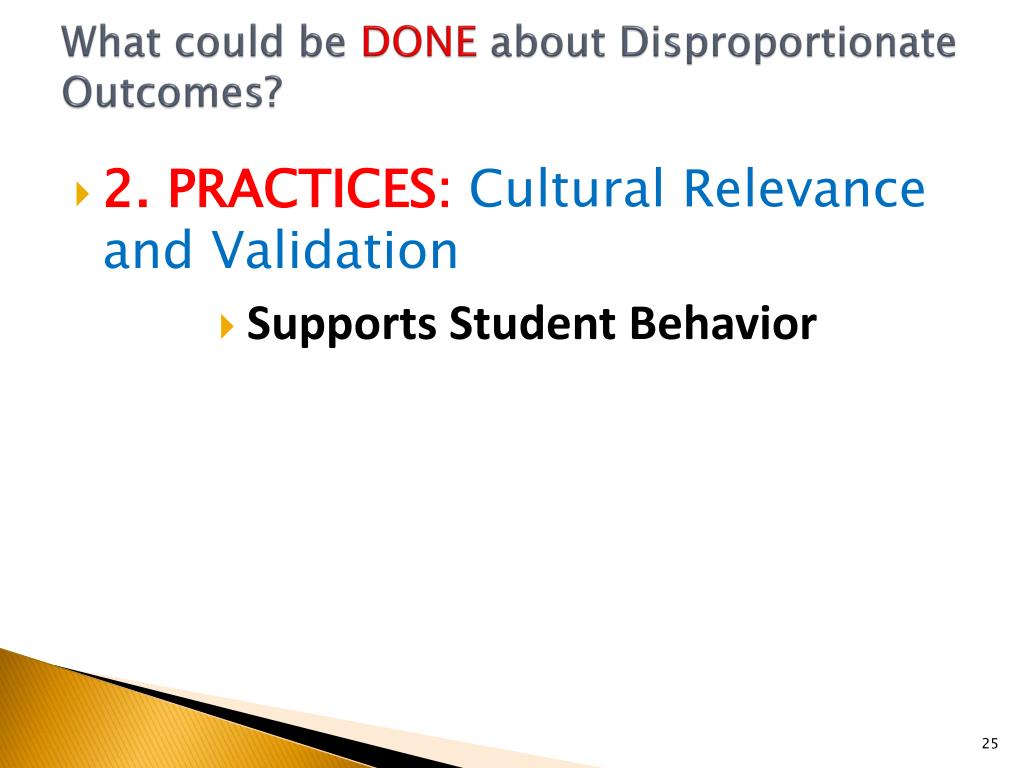 What could be DONE about Disproportionate Outcomes?

2. PRACTICES: Cultural Relevance and Validation

Supports Student Behavior

25